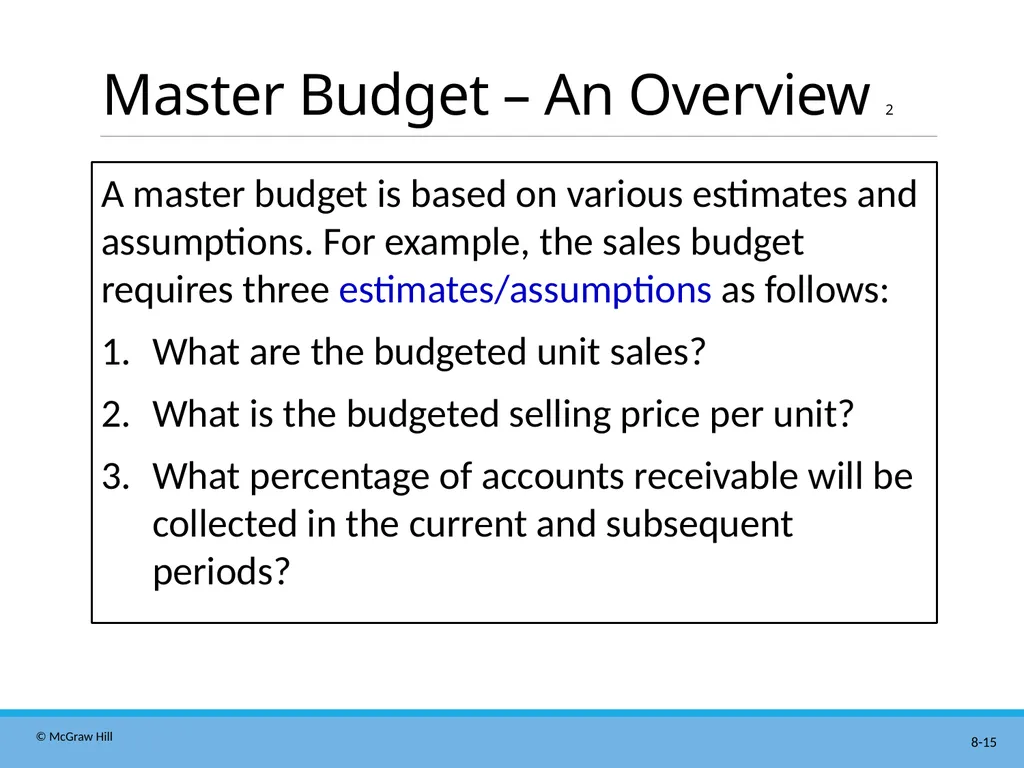 Master Budget – An Overview 2

A master budget is based on various estimates and assumptions. For example, the sales budget requires three estimates/assumptions as follows:

1. What are the budgeted unit sales?
2. What is the budgeted selling price per unit?
3. What percentage of accounts receivable will be collected in the current and subsequent periods?

© McGraw Hill

8-15